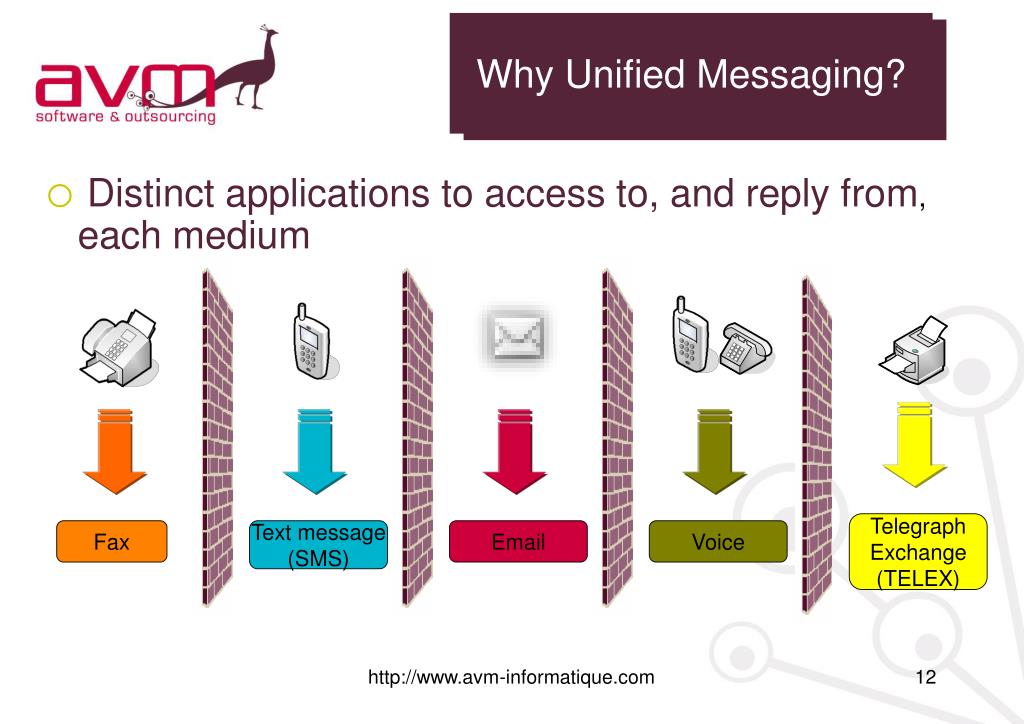 avm
software & outsourcing

Why Unified Messaging?

○ Distinct applications to access to, and reply from, each medium

Fax

Text message (SMS)

Email

Voice

Telegraph Exchange (TELEX)

http://www.avm-informatique.com

12